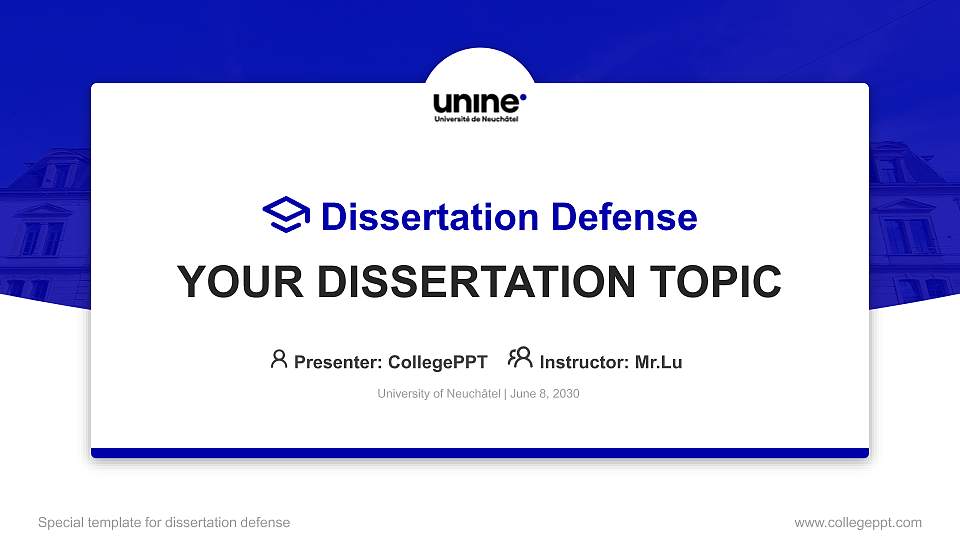 unine
Université de Neuchâtel

Dissertation Defense

YOUR DISSERTATION TOPIC

Presenter: CollegePPT Instructor: Mr.Lu

University of Neuchâtel | June 8, 2030

Special template for dissertation defense

www.collegeppt.com